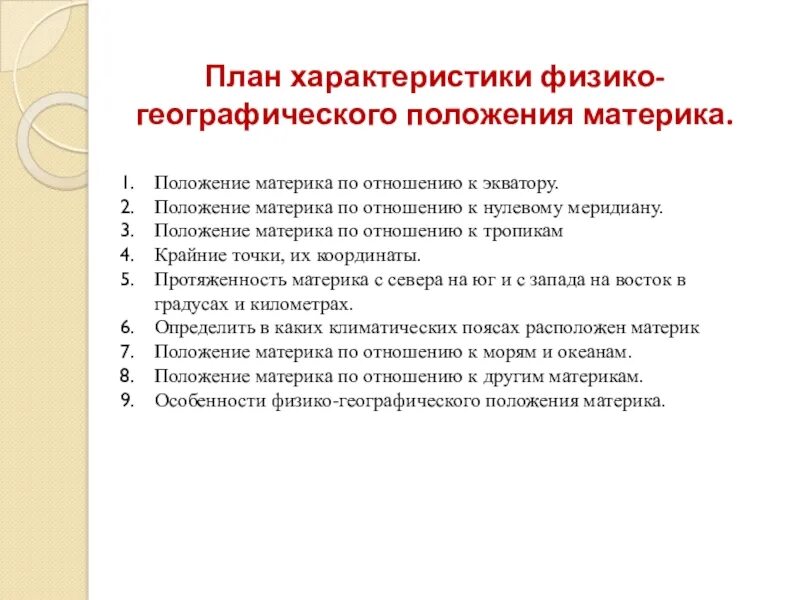 План характеристики физико-географического положения материка.

1. Положение материка по отношению к экватору.
2. Положение материка по отношению к нулевому меридиану.
3. Положение материка по отношению к тропикам
4. Крайние точки, их координаты.
5. Протяженность материка с севера на юг и с запада на восток в градусах и километрах.
6. Определить в каких климатических поясах расположен материк
7. Положение материка по отношению к морям и океанам.
8. Положение материка по отношению к другим материкам.
9. Особенности физико-географического положения материка.